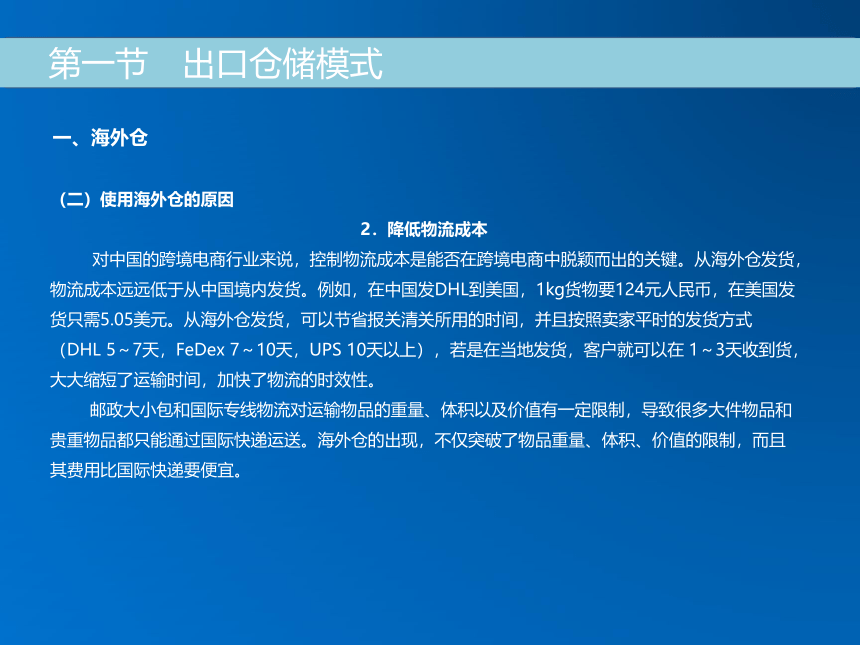 第一节　出口仓储模式

一、海外仓

（二）使用海外仓的原因

2．降低物流成本

对中国的跨境电商行业来说，控制物流成本是能否在跨境电商中脱颖而出的关键。从海外仓发货，物流成本远远低于从中国境内发货。例如，在中国发DHL到美国，1kg货物要124元人民币，在美国发货只需5.05美元。从海外仓发货，可以节省报关清关所用的时间，并且按照卖家平时的发货方式（DHL 5～7天，FeDex 7～10天，UPS 10天以上），若是在当地发货，客户就可以在 1～3天收到货，大大缩短了运输时间，加快了物流的时效性。

邮政大小包和国际专线物流对运输物品的重量、体积以及价值有一定限制，导致很多大件物品和贵重物品都只能通过国际快递运送。海外仓的出现，不仅突破了物品重量、体积、价值的限制，而且其费用比国际快递要便宜。